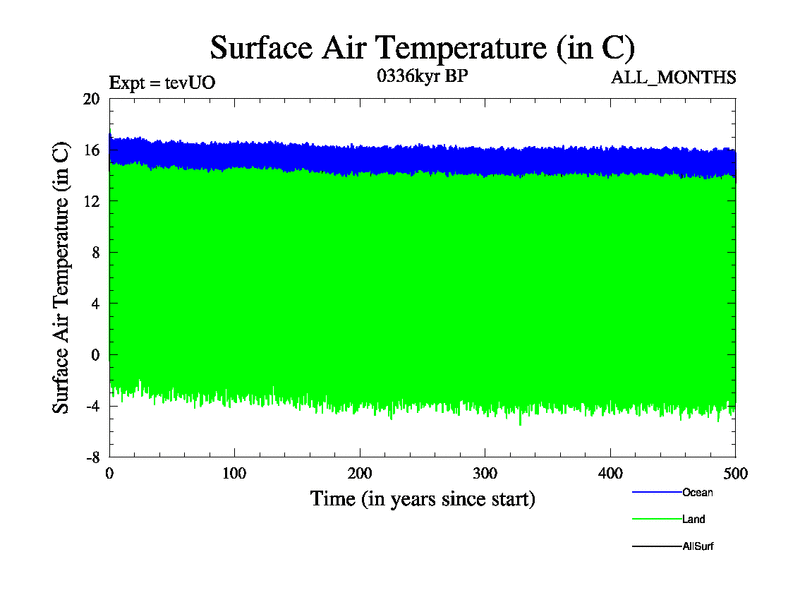 Surface Air Temperature (in C)

Expt = tevUO

0336kyr BP

ALL_MONTHS

Surface Air Temperature (in C)

20

16

12

8

4

0

-4

-8

0

100

200

300

400

500

Time (in years since start)

Ocean

Land

AllSurf